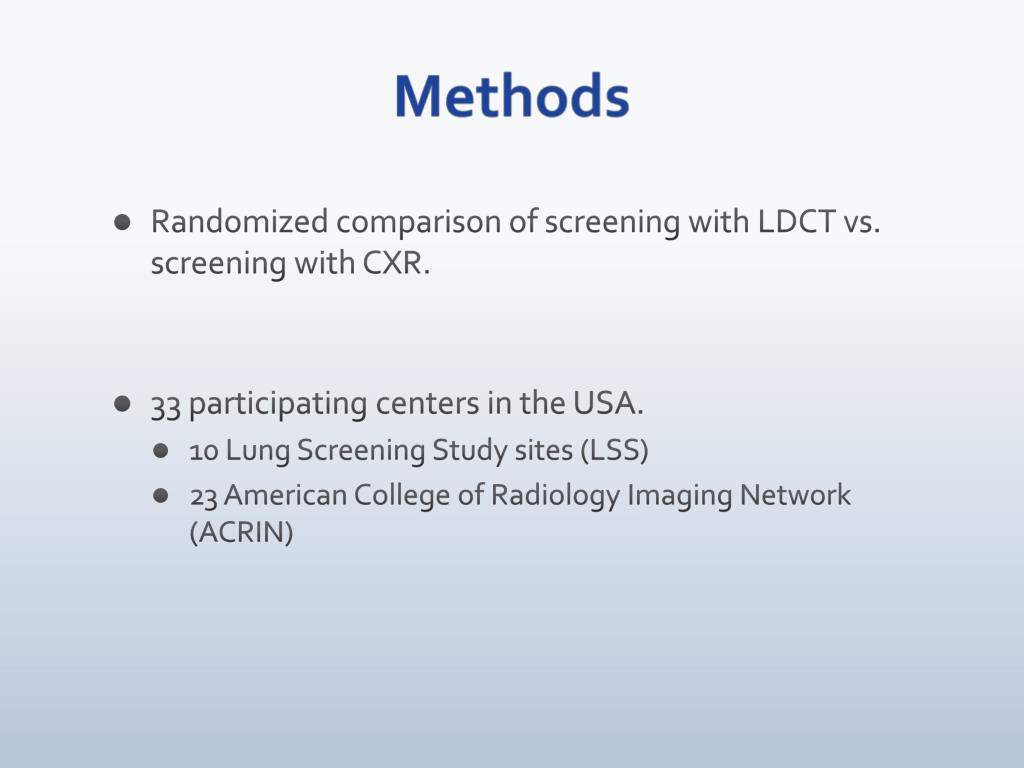 Methods

- Randomized comparison of screening with LDCT vs. screening with CXR.

- 33 participating centers in the USA.
  - 10 Lung Screening Study sites (LSS)
  - 23 American College of Radiology Imaging Network (ACRIN)